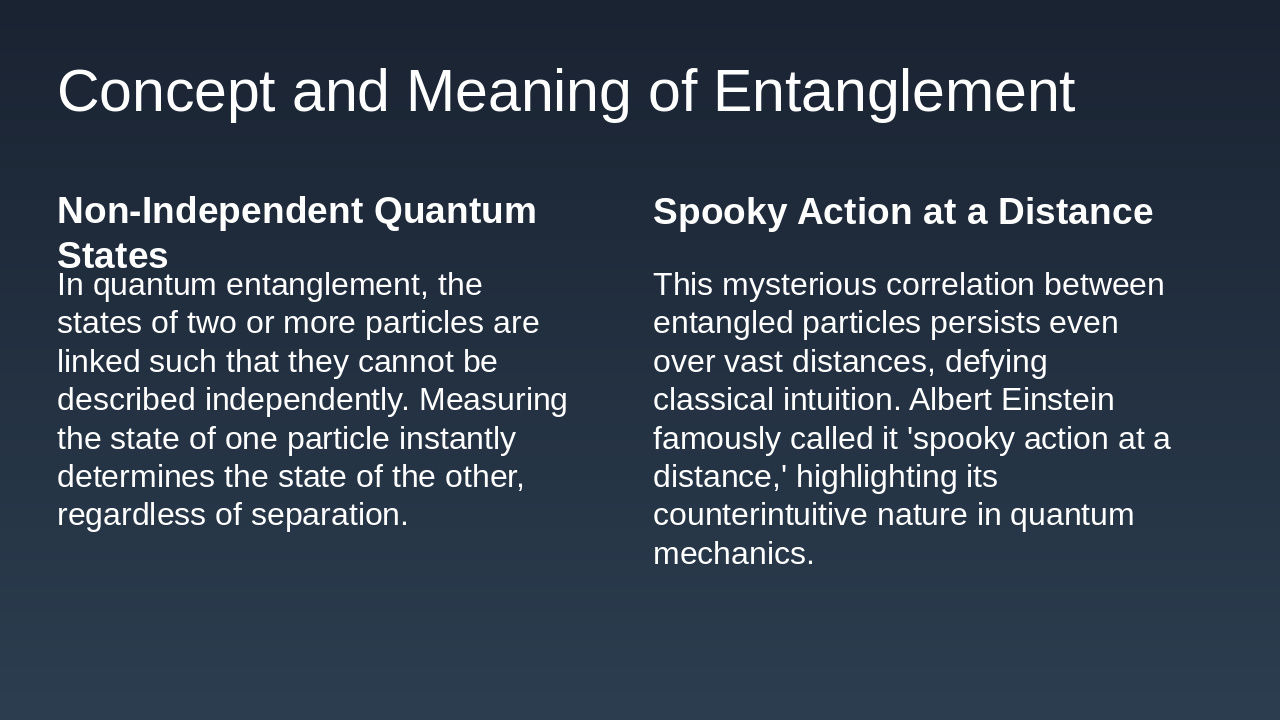 Concept and Meaning of Entanglement

Non-Independent Quantum States

In quantum entanglement, the states of two or more particles are linked such that they cannot be described independently. Measuring the state of one particle instantly determines the state of the other, regardless of separation.

Spooky Action at a Distance

This mysterious correlation between entangled particles persists even over vast distances, defying classical intuition. Albert Einstein famously called it 'spooky action at a distance,' highlighting its counterintuitive nature in quantum mechanics.